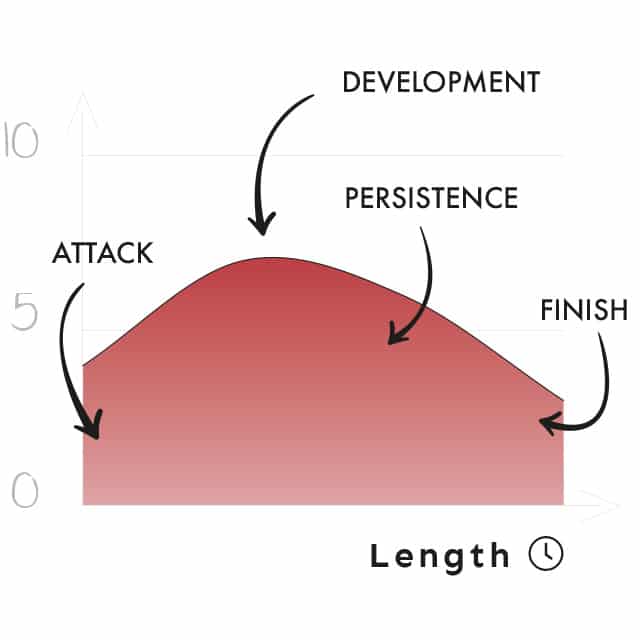 DEVELOPMENT

10

PERSISTENCE

ATTACK

5

FINISH

0

Length